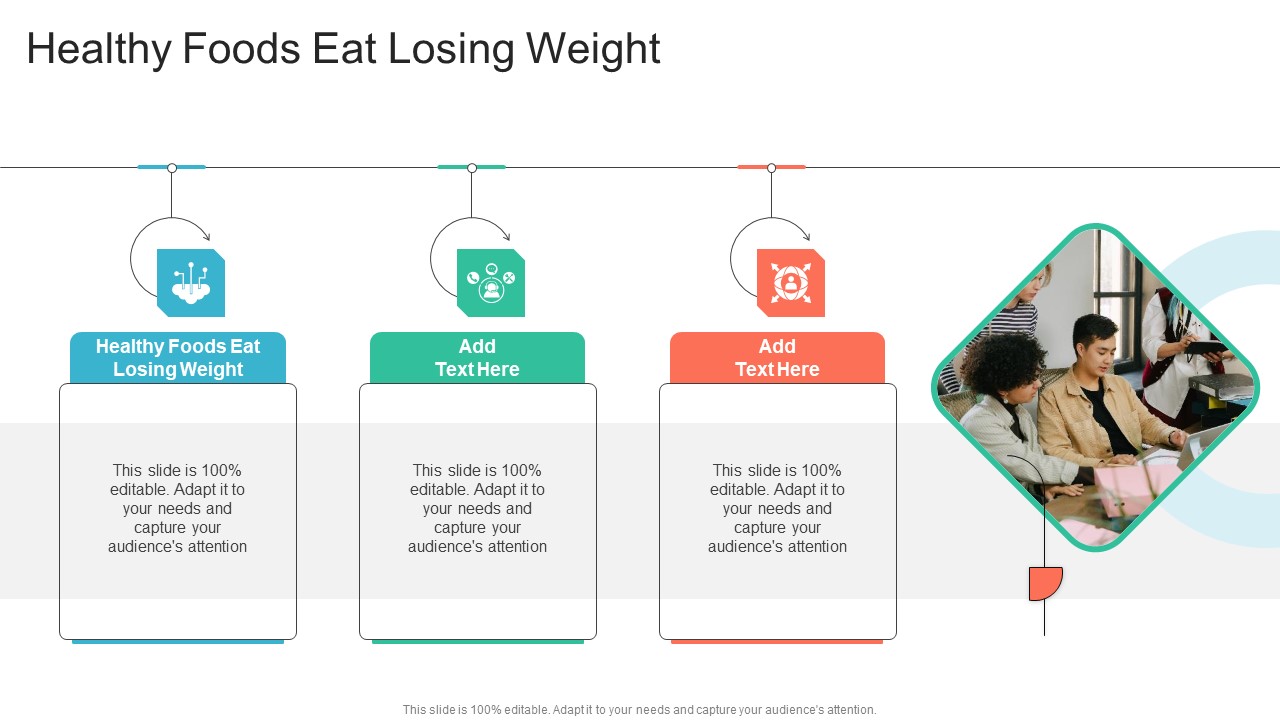 Healthy Foods Eat Losing Weight

Healthy Foods Eat Losing Weight

This slide is 100% editable. Adapt it to your needs and capture your audience's attention

Add Text Here

This slide is 100% editable. Adapt it to your needs and capture your audience's attention

Add Text Here

This slide is 100% editable. Adapt it to your needs and capture your audience's attention

This slide is 100% editable. Adapt it to your needs and capture your audience's attention.